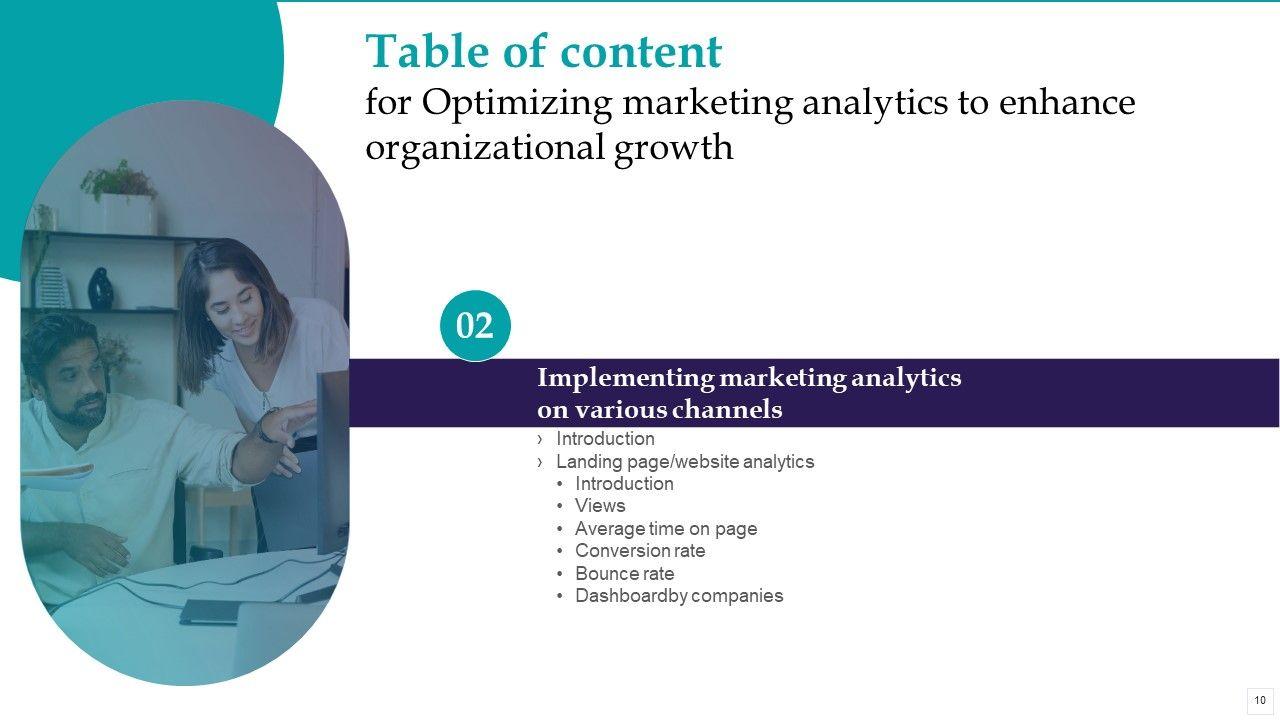 Table of content
for Optimizing marketing analytics to enhance organizational growth

02

Implementing marketing analytics on various channels

› Introduction
› Landing page/website analytics
• Introduction
• Views
• Average time on page
• Conversion rate
• Bounce rate
• Dashboardby companies

10